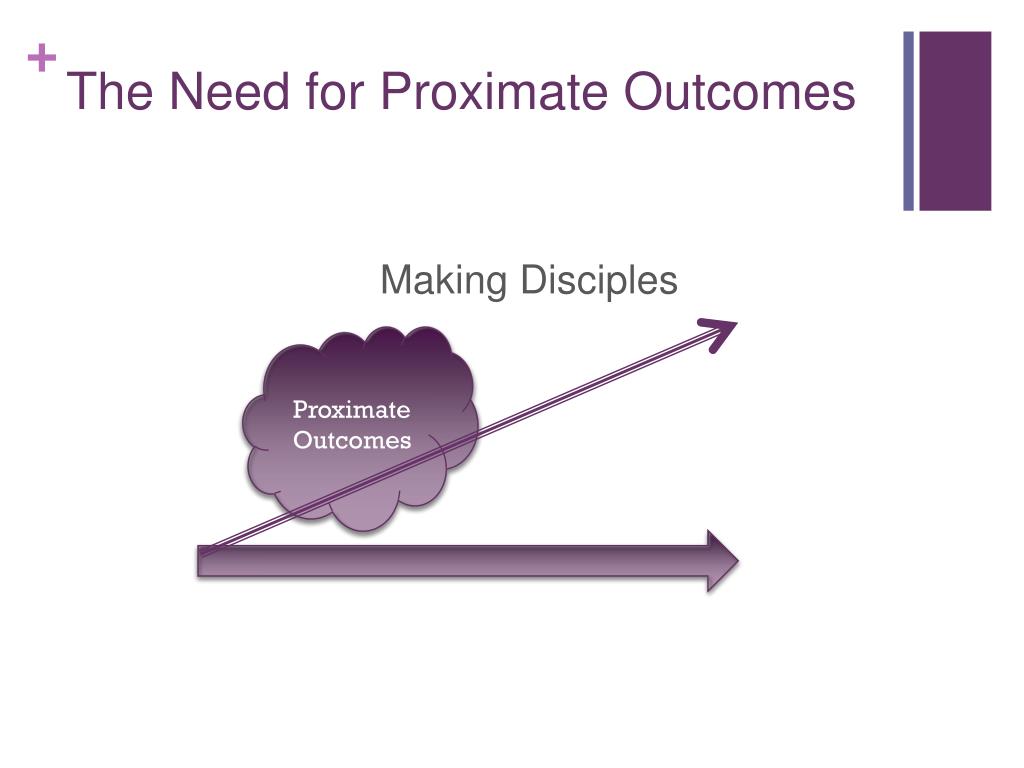 + The Need for Proximate Outcomes

Making Disciples

Proximate Outcomes